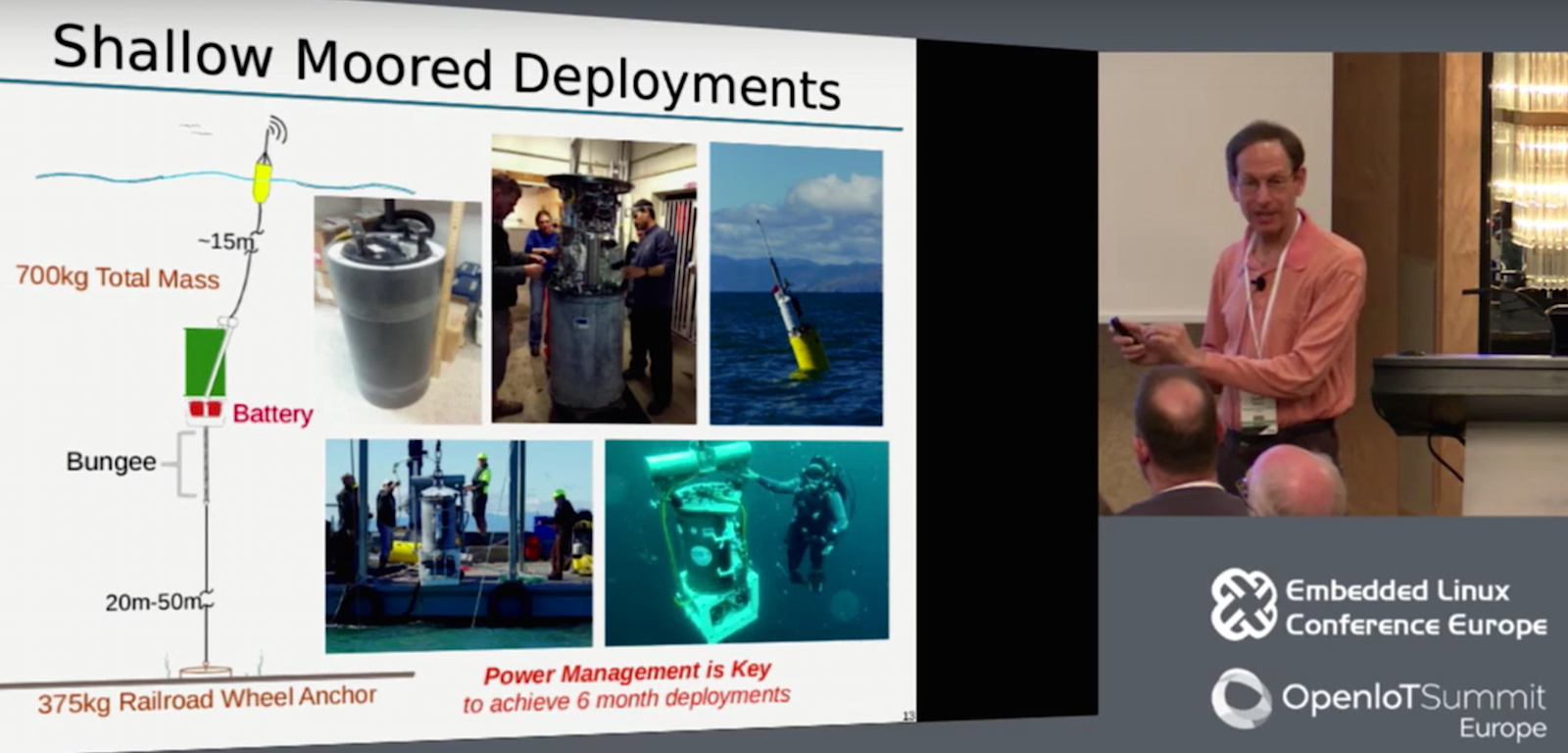 Shallow Moored Deployments

~15m

700kg Total Mass

Battery

Bungee

20m-50m

375kg Railroad Wheel Anchor

Power Management is Key
to achieve 6 month deployments

13

Embedded Linux
Conference Europe

OpenIoTSummit
Europe